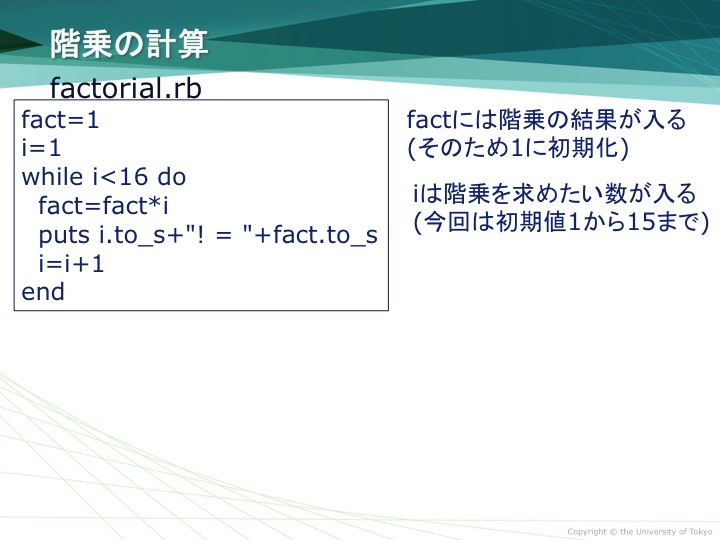 階乗の計算

factorial.rb

fact=1
i=1
while i<16 do
  fact=fact*i
  puts i.to_s+"! = "+fact.to_s
  i=i+1
end

factには階乗の結果が入る
(そのため1に初期化)

iは階乗を求めたい数が入る
(今回は初期値1から15まで)

Copyright © the University of Tokyo